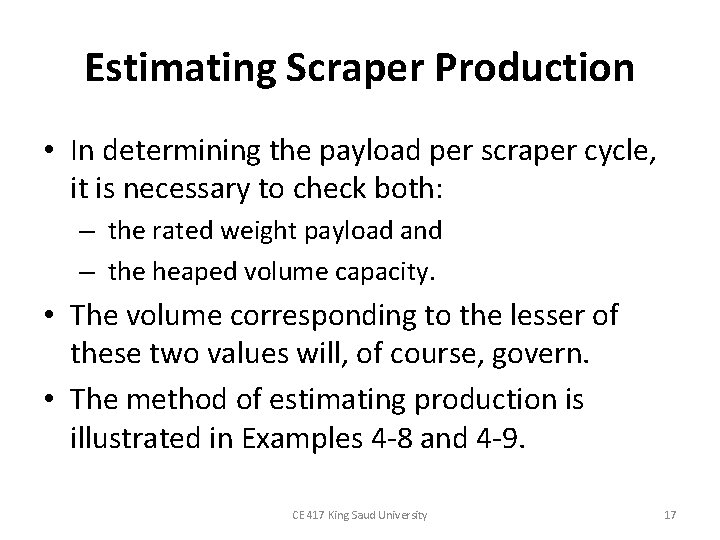 Estimating Scraper Production

• In determining the payload per scraper cycle, it is necessary to check both:
– the rated weight payload and
– the heaped volume capacity.

• The volume corresponding to the lesser of these two values will, of course, govern.

• The method of estimating production is illustrated in Examples 4-8 and 4-9.

CE 417 King Saud University

17